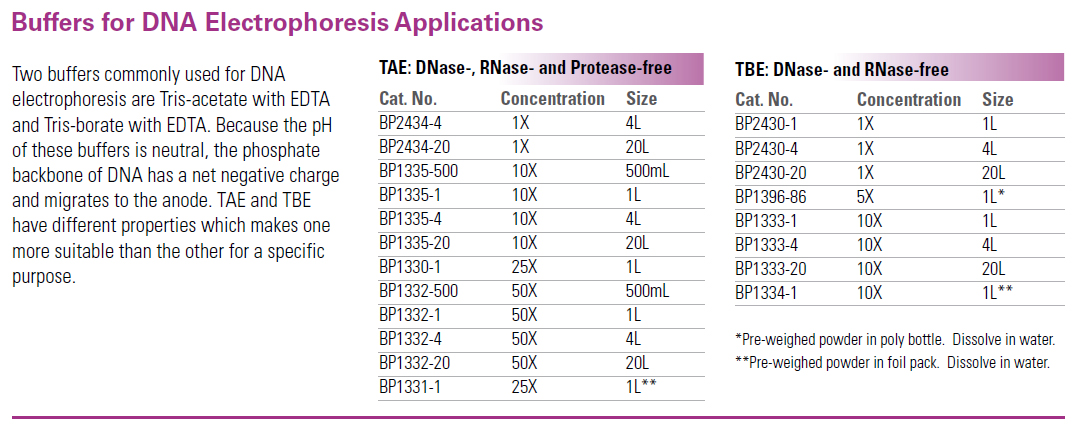 Buffers for DNA Electrophoresis Applications

Two buffers commonly used for DNA electrophoresis are Tris-acetate with EDTA and Tris-borate with EDTA. Because the pH of these buffers is neutral, the phosphate backbone of DNA has a net negative charge and migrates to the anode. TAE and TBE have different properties which makes one more suitable than the other for a specific purpose.

TAE: DNase-, RNase- and Protease-free

| Cat. No. | Concentration | Size |
|---|---|---|
| BP2434-4 | 1X | 4L |
| BP2434-20 | 1X | 20L |
| BP1335-500 | 10X | 500mL |
| BP1335-1 | 10X | 1L |
| BP1335-4 | 10X | 4L |
| BP1335-20 | 10X | 20L |
| BP1330-1 | 25X | 1L |
| BP1332-500 | 50X | 500mL |
| BP1332-1 | 50X | 1L |
| BP1332-4 | 50X | 4L |
| BP1332-20 | 50X | 20L |
| BP1331-1 | 25X | 1L** |

TBE: DNase- and RNase-free

| Cat. No. | Concentration | Size |
|---|---|---|
| BP2430-1 | 1X | 1L |
| BP2430-4 | 1X | 4L |
| BP2430-20 | 1X | 20L |
| BP1396-86 | 5X | 1L* |
| BP1333-1 | 10X | 1L |
| BP1333-4 | 10X | 4L |
| BP1333-20 | 10X | 20L |
| BP1334-1 | 10X | 1L** |

*Pre-weighed powder in poly bottle. Dissolve in water.
**Pre-weighed powder in foil pack. Dissolve in water.